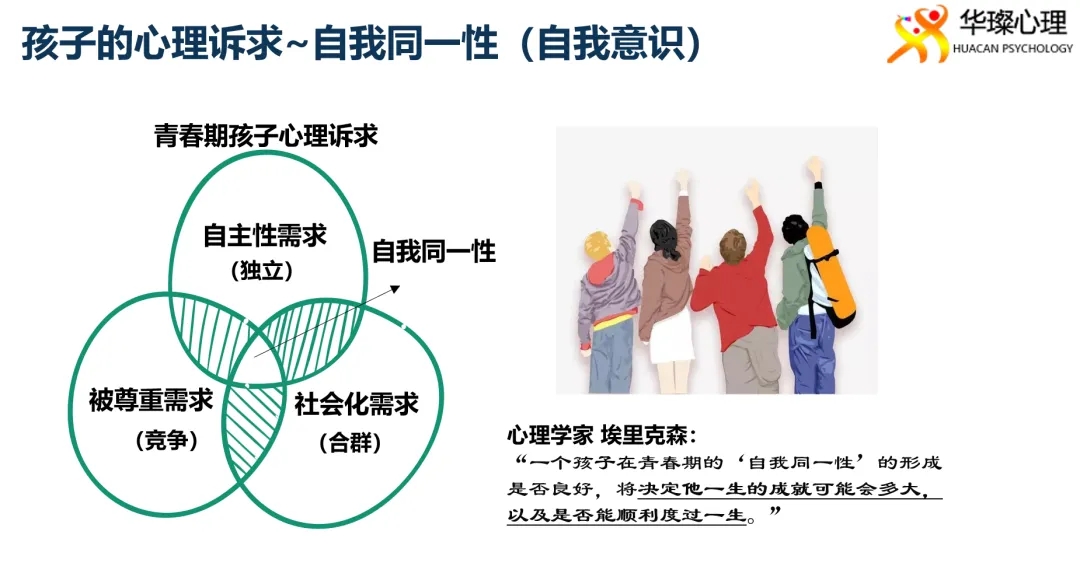 孩子的心理诉求~自我同一性（自我意识）

华璨心理
HUACAN PSYCHOLOGY

青春期孩子心理诉求

自主性需求
（独立）

自我同一性

被尊重需求
（竞争）

社会化需求
（合群）

心理学家 埃里克森：
“一个孩子在青春期的‘自我同一性’的形成是否良好，将决定他一生的成就可能会多大，以及是否能顺利度过一生。”